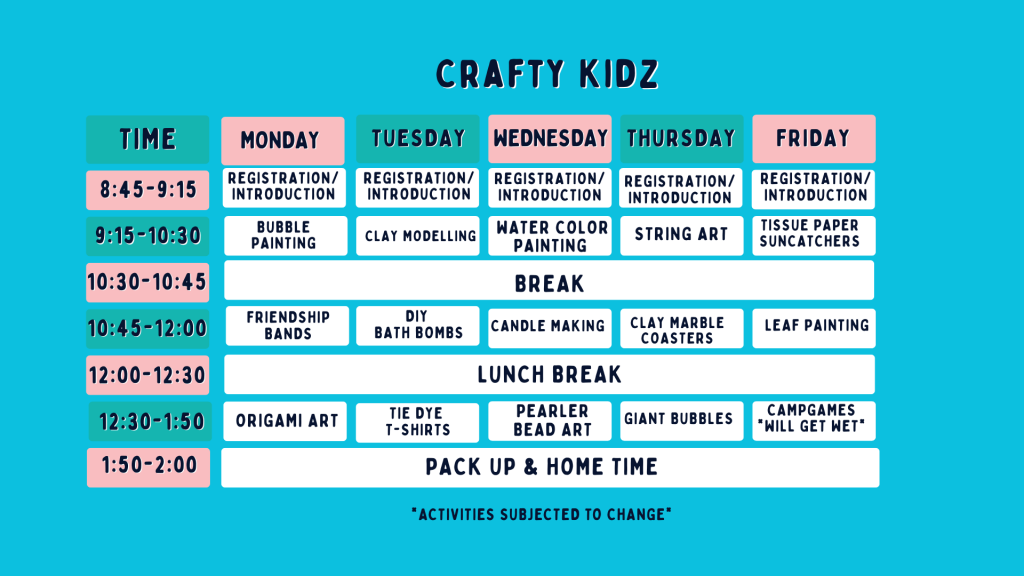 CRAFTY KIDZ

| TIME | MONDAY | TUESDAY | WEDNESDAY | THURSDAY | FRIDAY |
|---|---|---|---|---|---|
| 8:45-9:15 | REGISTRATION/ INTRODUCTION | REGISTRATION/ INTRODUCTION | REGISTRATION/ INTRODUCTION | REGISTRATION/ INTRODUCTION | REGISTRATION/ INTRODUCTION |
| 9:15-10:30 | BUBBLE PAINTING | CLAY MODELLING | WATER COLOR PAINTING | STRING ART | TISSUE PAPER SUNCATCHERS |
| 10:30-10:45 | BREAK | | | | |
| 10:45-12:00 | FRIENDSHIP BANDS | DIY BATH BOMBS | CANDLE MAKING | CLAY MARBLE COASTERS | LEAF PAINTING |
| 12:00-12:30 | LUNCH BREAK | | | | |
| 12:30-1:50 | ORIGAMI ART | TIE DYE T-SHIRTS | PEARLER BEAD ART | GIANT BUBBLES | CAMPGAMES "WILL GET WET" |
| 1:50-2:00 | PACK UP & HOME TIME | | | | |

"ACTIVITIES SUBJECTED TO CHANGE"